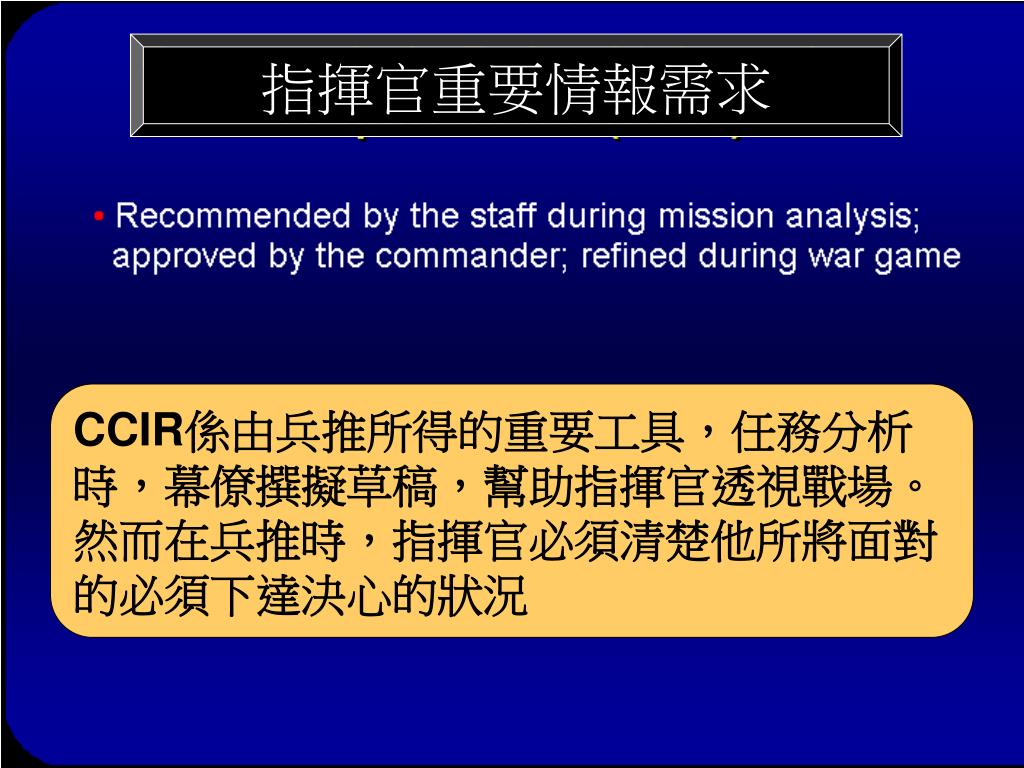 指揮官重要情報需求

• Recommended by the staff during mission analysis; approved by the commander; refined during war game

CCIR係由兵推所得的重要工具，任務分析時，幕僚撰擬草稿，幫助指揮官透視戰場。然而在兵推時，指揮官必須清楚他所將面對的必須下達決心的狀況